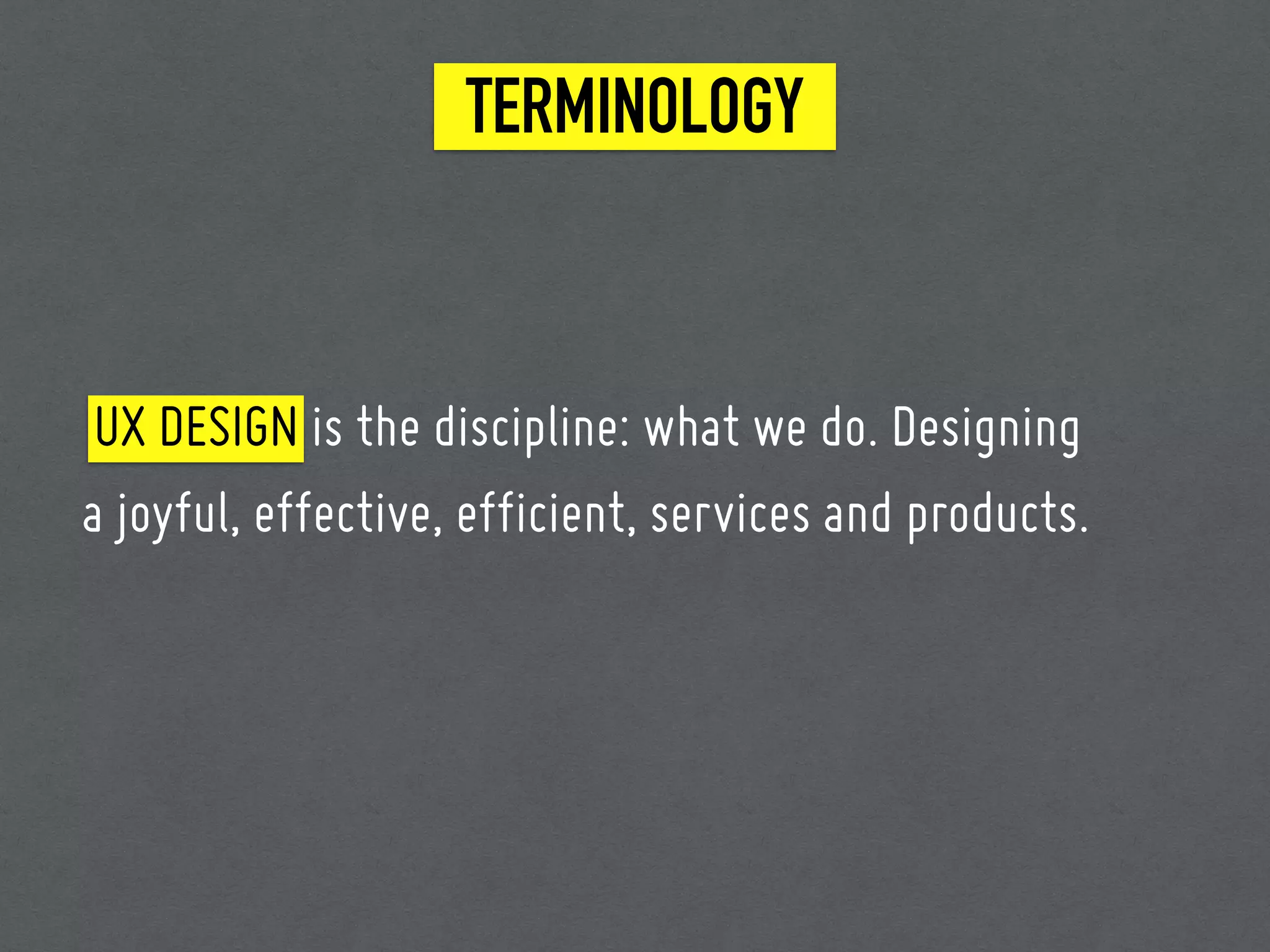 TERMINOLOGY

UX DESIGN is the discipline: what we do. Designing a joyful, effective, efficient, services and products.